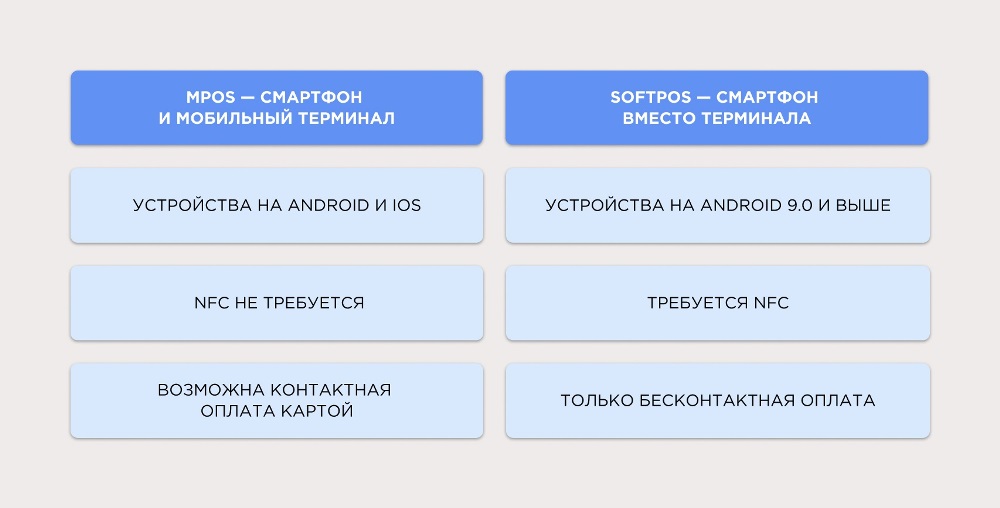 | MPOS — СМАРТФОН И МОБИЛЬНЫЙ ТЕРМИНАЛ | SOFTPOS — СМАРТФОН ВМЕСТО ТЕРМИНАЛА |
|---|---|
| УСТРОЙСТВА НА ANDROID И IOS | УСТРОЙСТВА НА ANDROID 9.0 И ВЫШЕ |
| NFC НЕ ТРЕБУЕТСЯ | ТРЕБУЕТСЯ NFC |
| ВОЗМОЖНА КОНТАКТНАЯ ОПЛАТА КАРТОЙ | ТОЛЬКО БЕСКОНТАКТНАЯ ОПЛАТА |